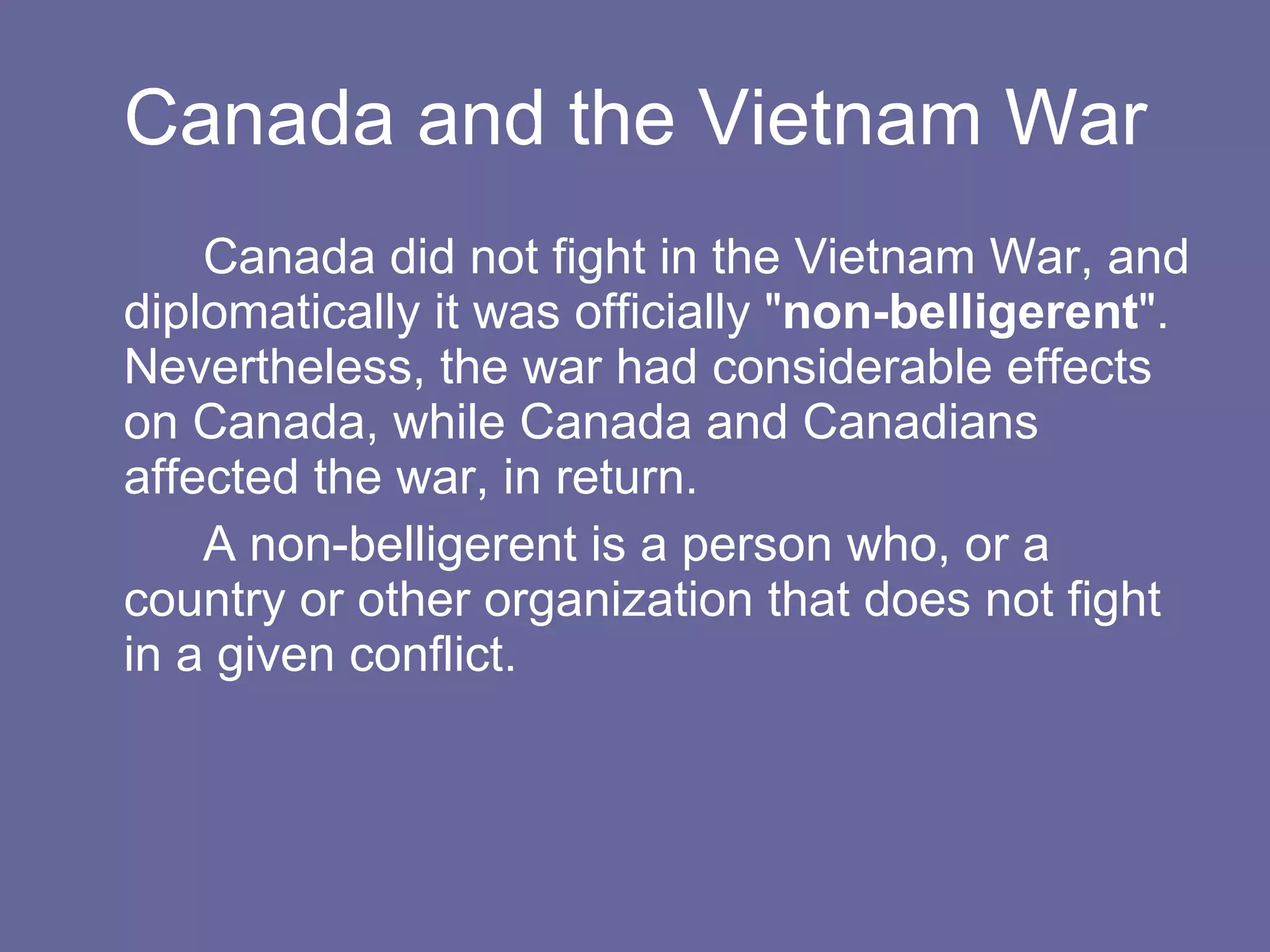 Canada and the Vietnam War

Canada did not fight in the Vietnam War, and diplomatically it was officially "non-belligerent". Nevertheless, the war had considerable effects on Canada, while Canada and Canadians affected the war, in return.

A non-belligerent is a person who, or a country or other organization that does not fight in a given conflict.